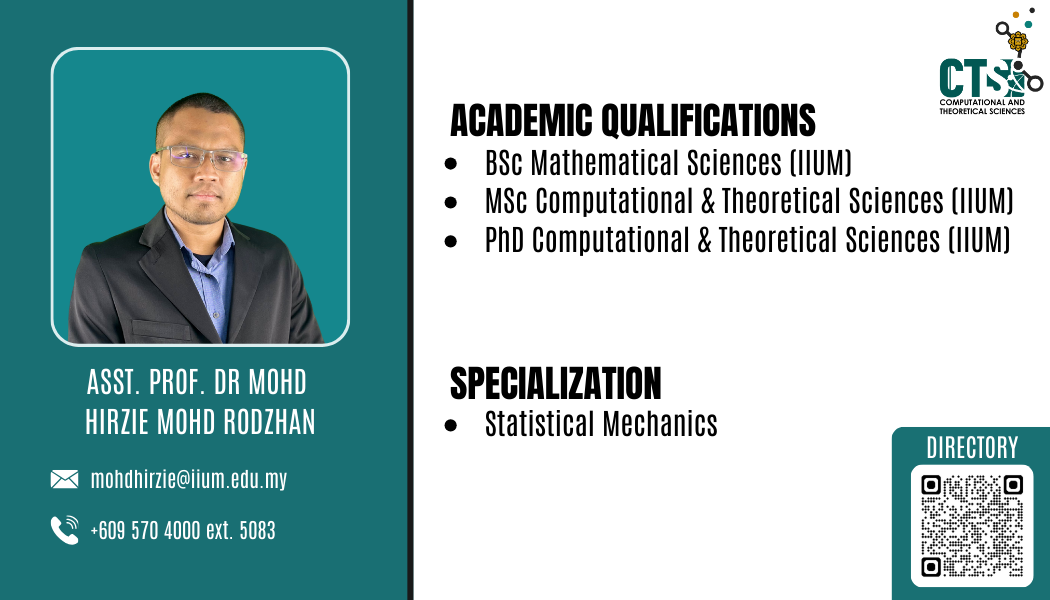 ASST. PROF. DR MOHD HIRZIE MOHD RODZHAN

mohdhirzie@iium.edu.my

+609 570 4000 ext. 5083

CTS
COMPUTATIONAL AND THEORETICAL SCIENCES

ACADEMIC QUALIFICATIONS
- BSc Mathematical Sciences (IIUM)
- MSc Computational & Theoretical Sciences (IIUM)
- PhD Computational & Theoretical Sciences (IIUM)

SPECIALIZATION
- Statistical Mechanics

DIRECTORY